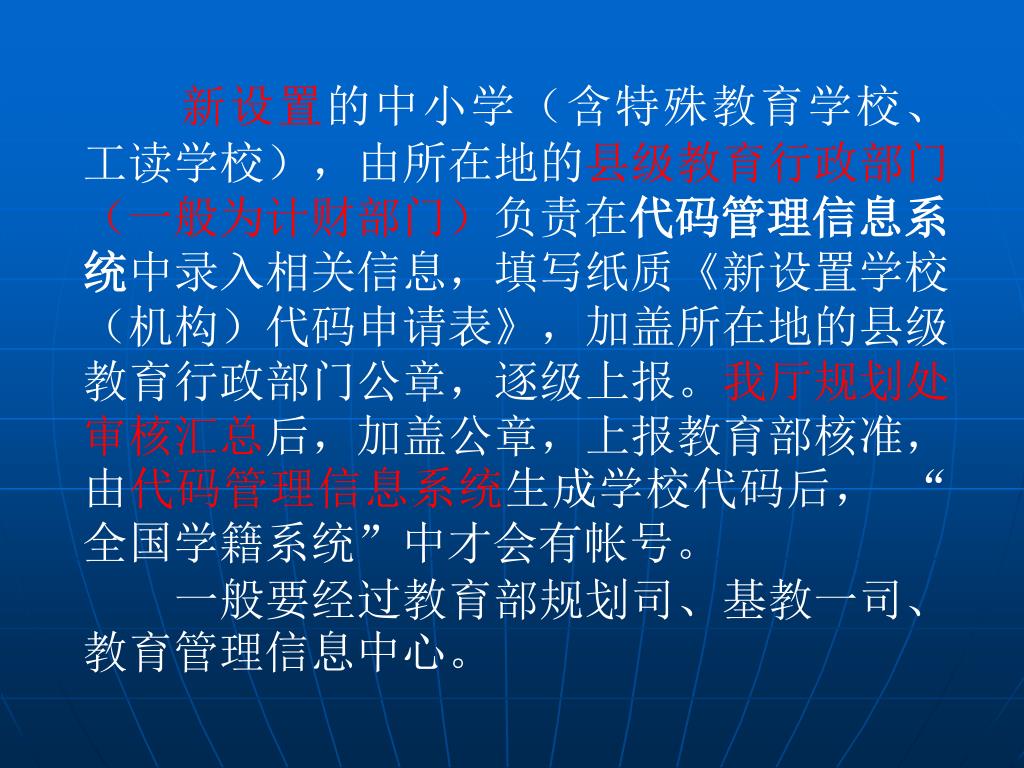 新设置的中小学（含特殊教育学校、工读学校），由所在地的县级教育行政部门（一般为计财部门）负责在代码管理信息系统中录入相关信息，填写纸质《新设置学校（机构）代码申请表》，加盖所在地的县级教育行政部门公章，逐级上报。我厅规划处审核汇总后，加盖公章，上报教育部核准，由代码管理信息系统生成学校代码后，“全国学籍系统”中才会有帐号。

一般要经过教育部规划司、基教一司、教育管理信息中心。